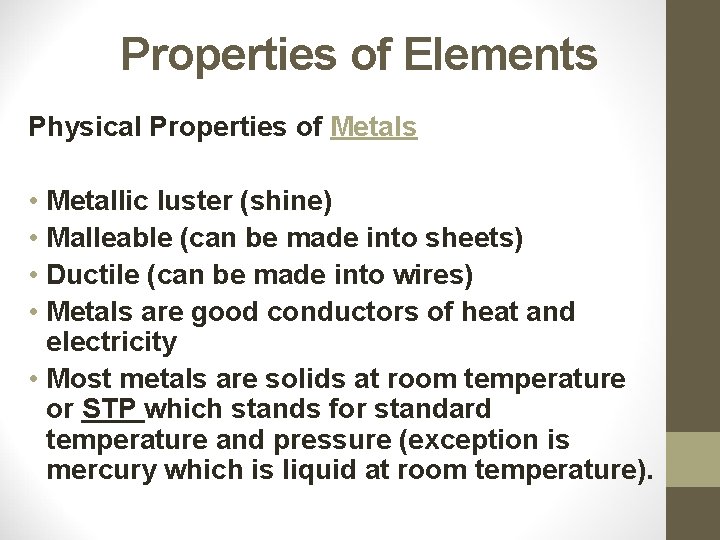 Properties of Elements

Physical Properties of Metals

• Metallic luster (shine)
• Malleable (can be made into sheets)
• Ductile (can be made into wires)
• Metals are good conductors of heat and electricity
• Most metals are solids at room temperature or STP which stands for standard temperature and pressure (exception is mercury which is liquid at room temperature).